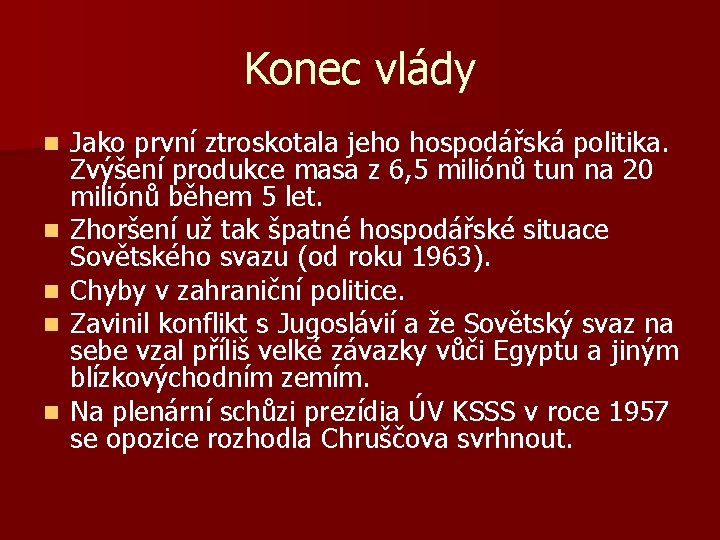 Konec vlády

- Jako první ztroskotala jeho hospodářská politika. Zvýšení produkce masa z 6,5 miliónů tun na 20 miliónů během 5 let.
- Zhoršení už tak špatné hospodářské situace Sovětského svazu (od roku 1963).
- Chyby v zahraniční politice.
- Zavinil konflikt s Jugoslávií a že Sovětský svaz na sebe vzal příliš velké závazky vůči Egyptu a jiným blízkovýchodním zemím.
- Na plenární schůzi prezídia ÚV KSSS v roce 1957 se opozice rozhodla Chruščova svrhnout.